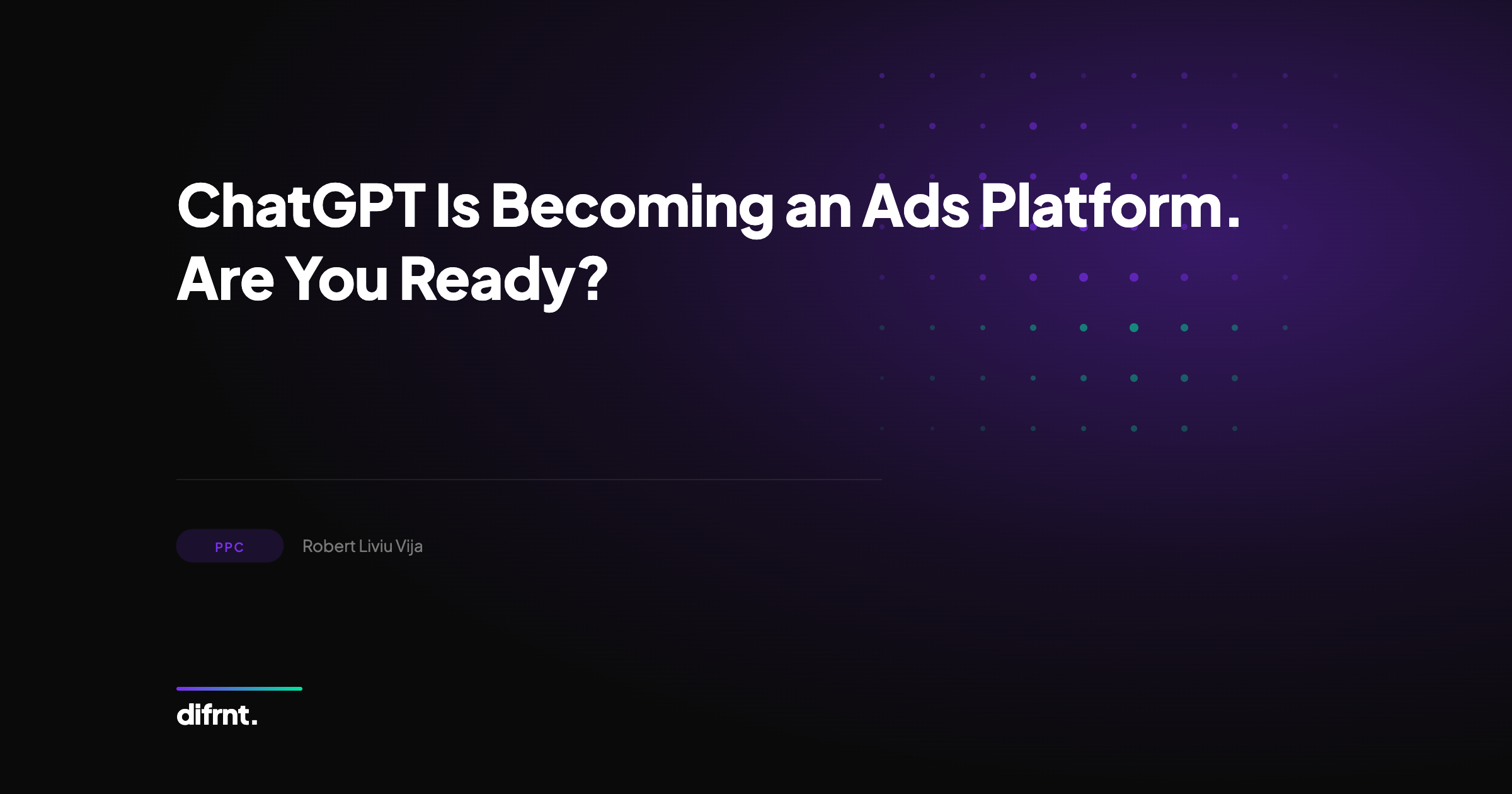 ChatGPT Is Becoming an Ads Platform. Are You Ready?

PPC Robert Liviu Vija

difrnt.